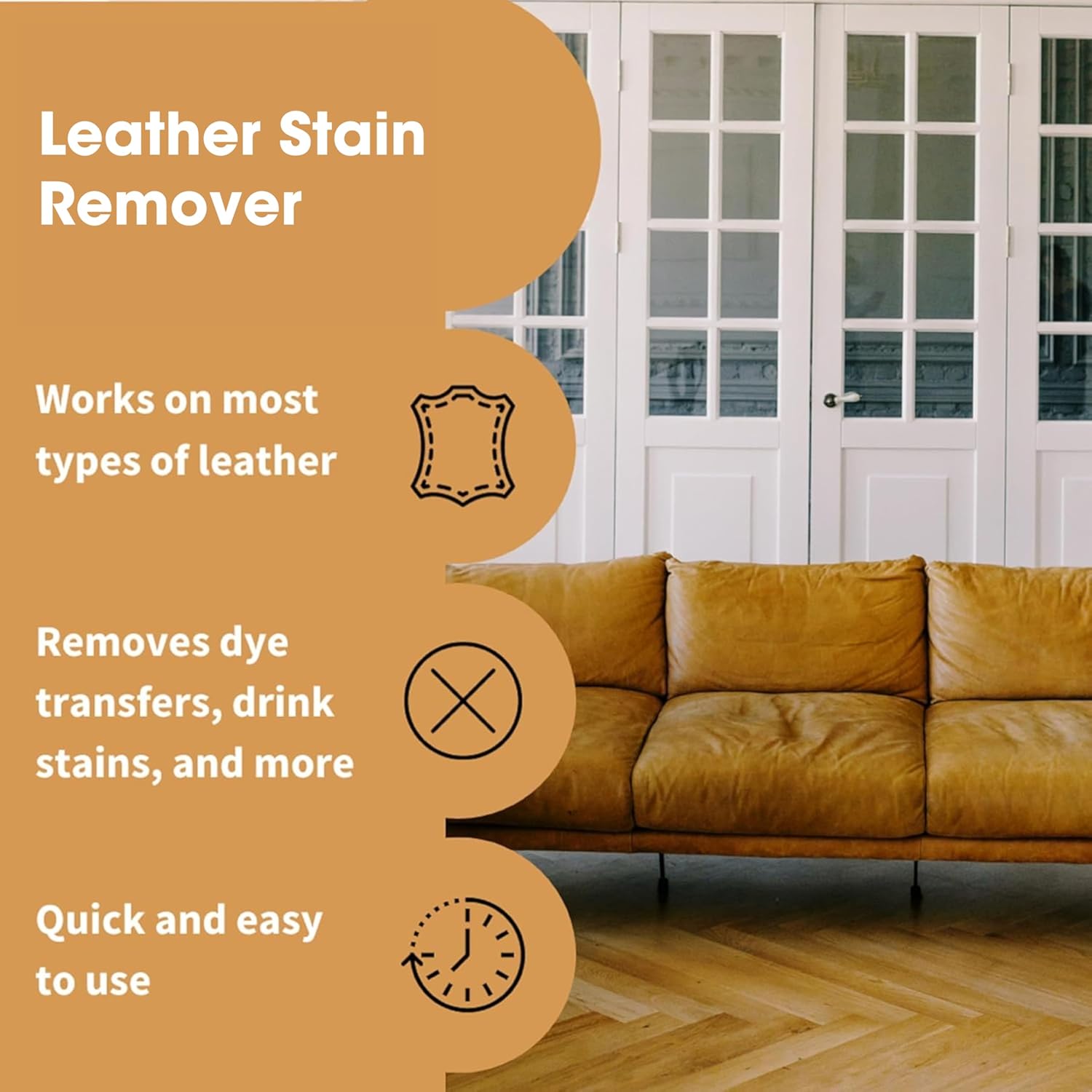 Leather Stain Remover

Works on most types of leather

Removes dye transfers, drink stains, and more

Quick and easy to use